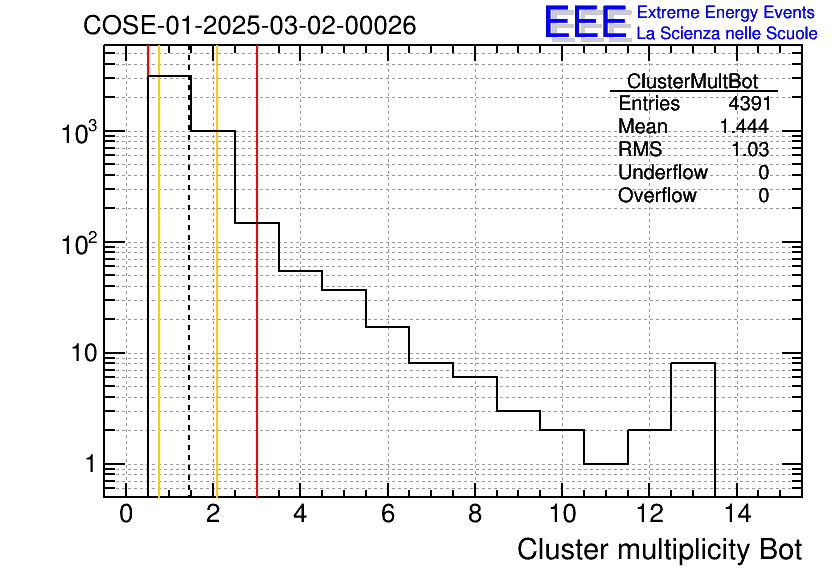 COSE-01-2025-03-02-00026

EEE Extreme Energy Events
La Scienza nelle Scuole

| ClusterMultBot | |
|---|---|
| Entries | 4391 |
| Mean | 1.444 |
| RMS | 1.03 |
| Underflow | 0 |
| Overflow | 0 |

$10^3$
$10^2$
10
1

0 2 4 6 8 10 12 14

Cluster multiplicity Bot